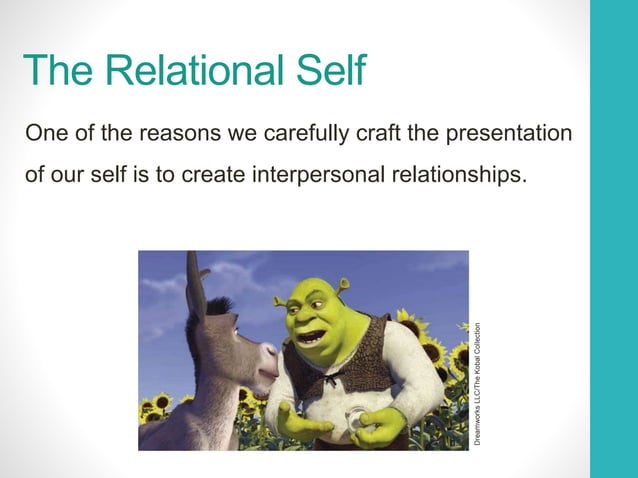 The Relational Self

One of the reasons we carefully craft the presentation of our self is to create interpersonal relationships.

Dreamworks LLC/The Kobal Collection